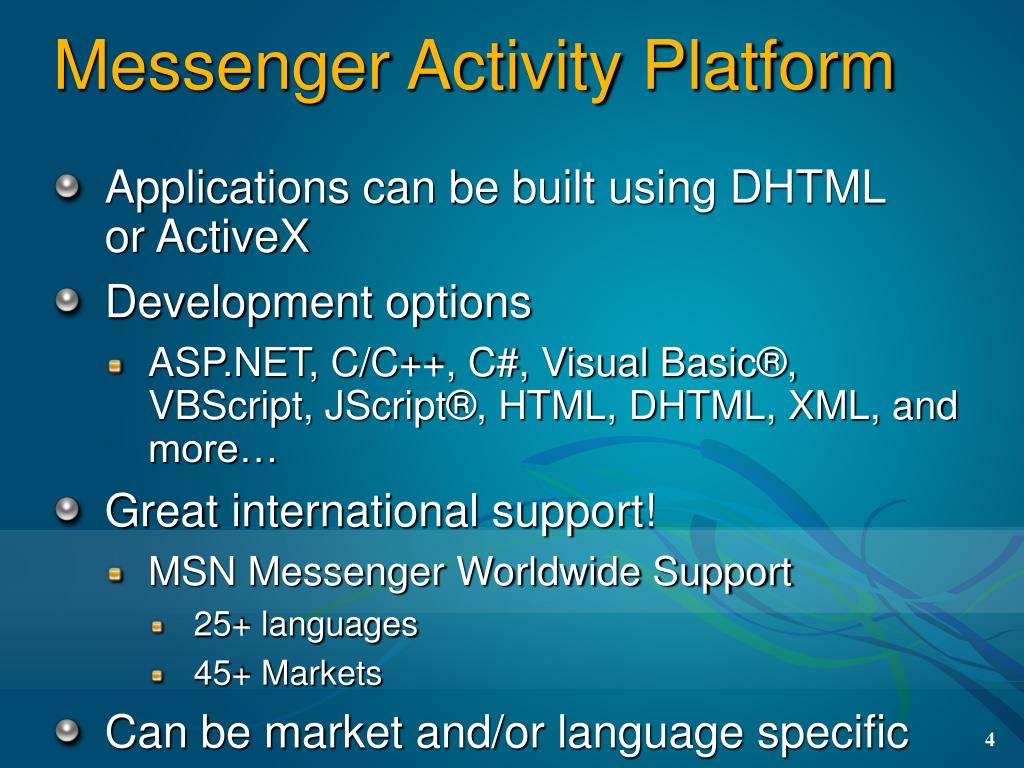 Messenger Activity Platform

Applications can be built using DHTML or ActiveX

Development options

ASP.NET, C/C++, C#, Visual Basic®, VBScript, JScript®, HTML, DHTML, XML, and more…

Great international support!

MSN Messenger Worldwide Support

25+ languages

45+ Markets

Can be market and/or language specific

4